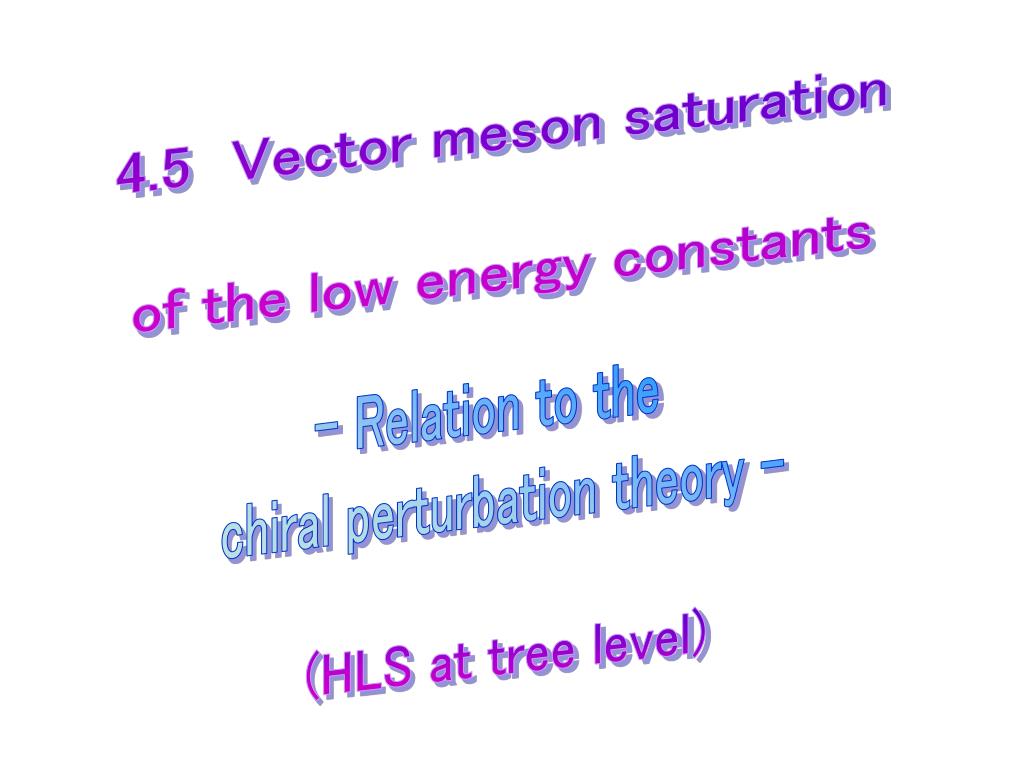 4.5 Vector meson saturation of the low energy constants

– Relation to the chiral perturbation theory –

(HLS at tree level)